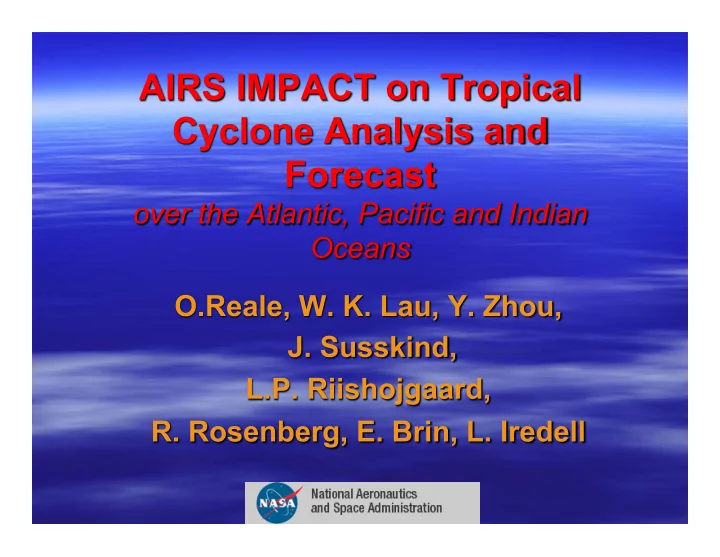 AIRS IMPACT on Tropical Cyclone Analysis and Forecast

over the Atlantic, Pacific and Indian Oceans

O.Reale, W. K. Lau, Y. Zhou, J. Susskind, L.P. Riishojgaard, R. Rosenberg, E. Brin, L. Iredell

NASA National Aeronautics and Space Administration